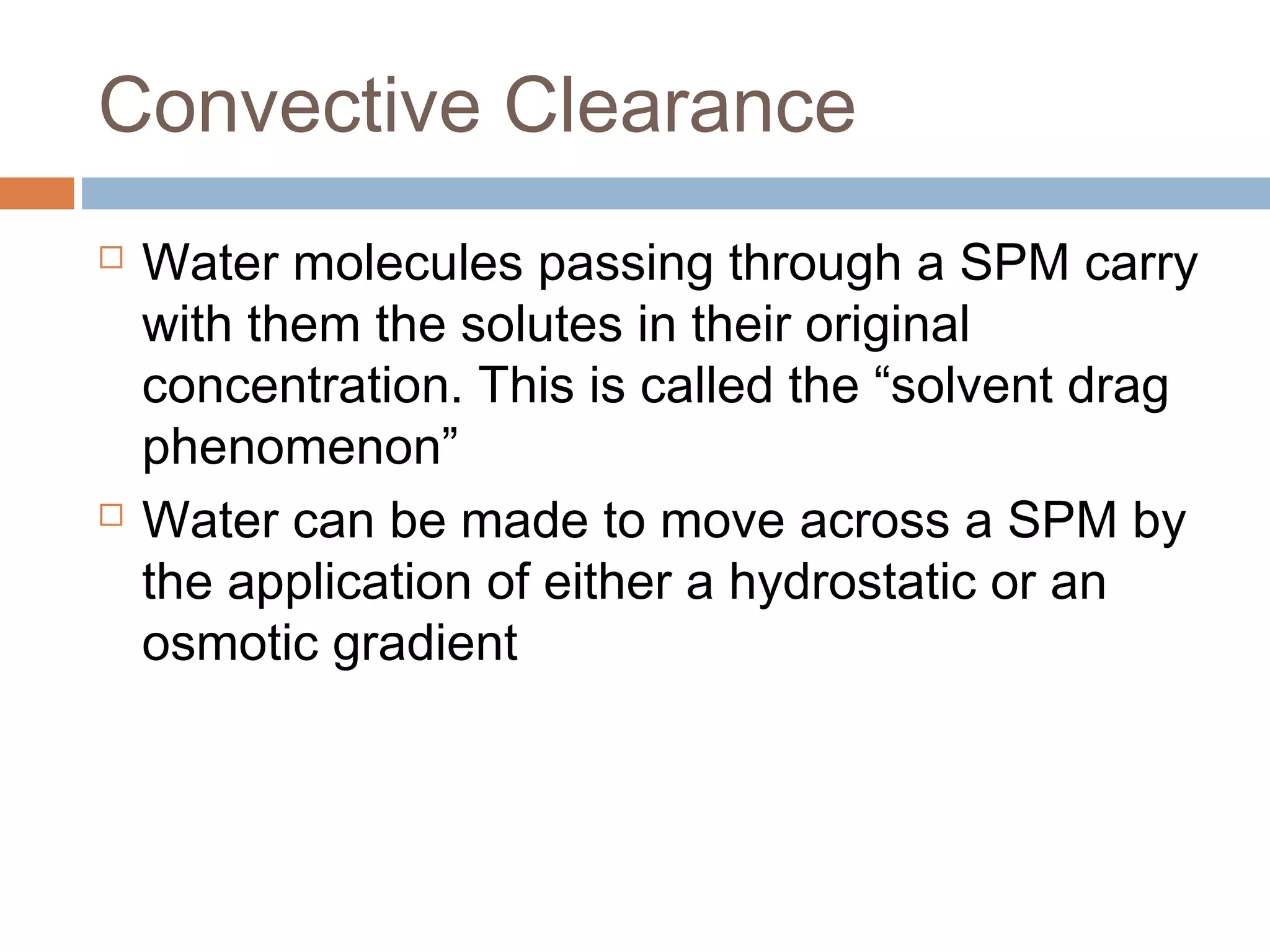 Convective Clearance

□ Water molecules passing through a SPM carry with them the solutes in their original concentration. This is called the “solvent drag phenomenon”

□ Water can be made to move across a SPM by the application of either a hydrostatic or an osmotic gradient